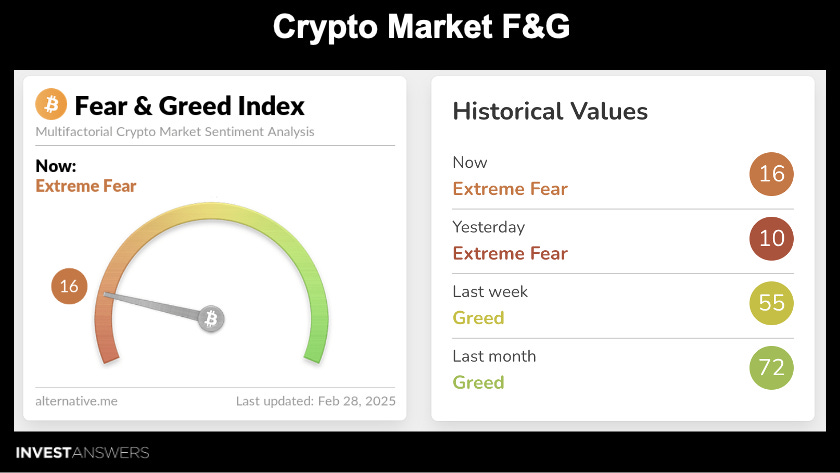 Crypto Market F&G

Fear & Greed Index
Multifactorial Crypto Market Sentiment Analysis

Now:
Extreme Fear

16

alternative.me
Last updated: Feb 28, 2025

Historical Values

Now
Extreme Fear
16

Yesterday
Extreme Fear
10

Last week
Greed
55

Last month
Greed
72

INVESTANSWERS